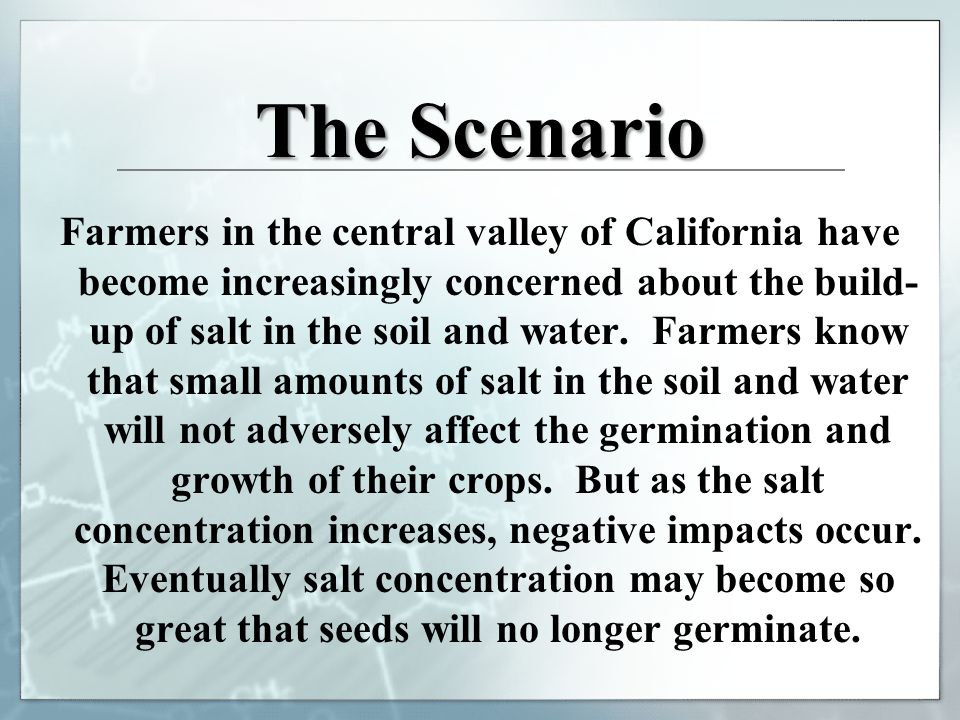 The Scenario

Farmers in the central valley of California have become increasingly concerned about the build-up of salt in the soil and water. Farmers know that small amounts of salt in the soil and water will not adversely affect the germination and growth of their crops. But as the salt concentration increases, negative impacts occur. Eventually salt concentration may become so great that seeds will no longer germinate.